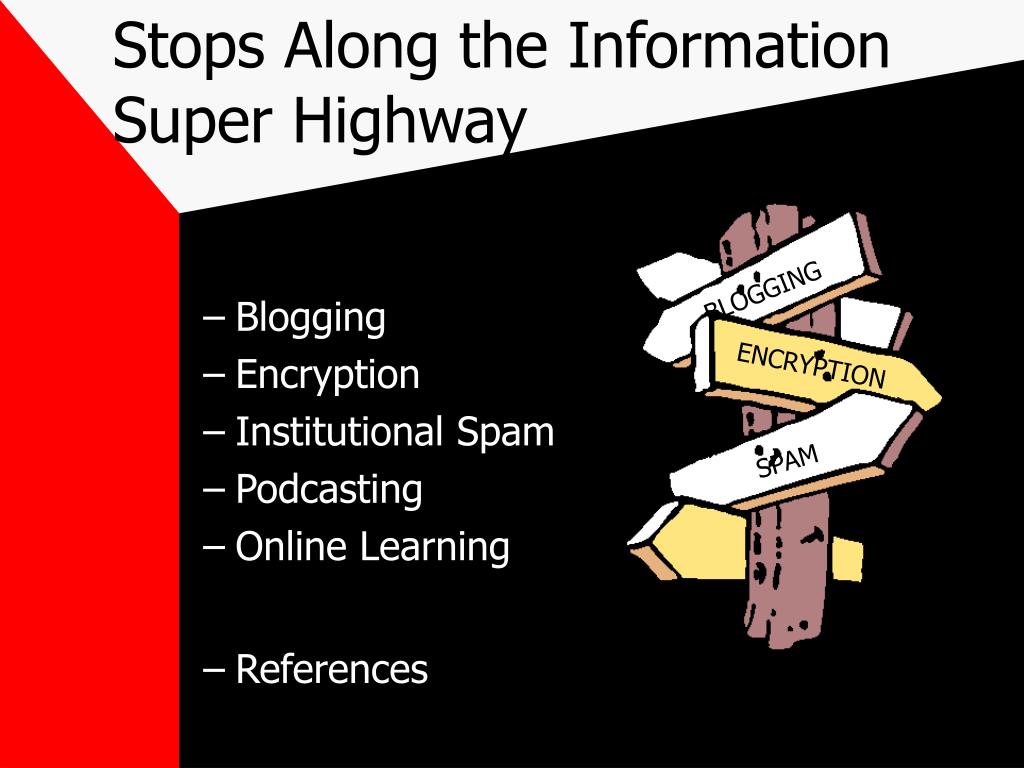 Stops Along the Information Super Highway

– Blogging
– Encryption
– Institutional Spam
– Podcasting
– Online Learning

– References

BLOGGING

ENCRYPTION

SPAM